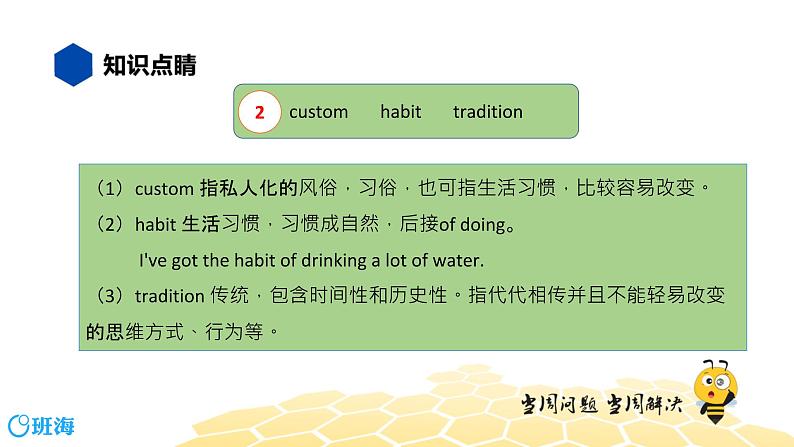 知识点睛

2 custom habit tradition

（1）custom 指私人化的风俗，习俗，也可指生活习惯，比较容易改变。

（2）habit 生活习惯，习惯成自然，后接of doing。

I've got the habit of drinking a lot of water.

（3）tradition 传统，包含时间性和历史性。指代代相传并且不能轻易改变的思维方式、行为等。

当周问题 当周解决

班海